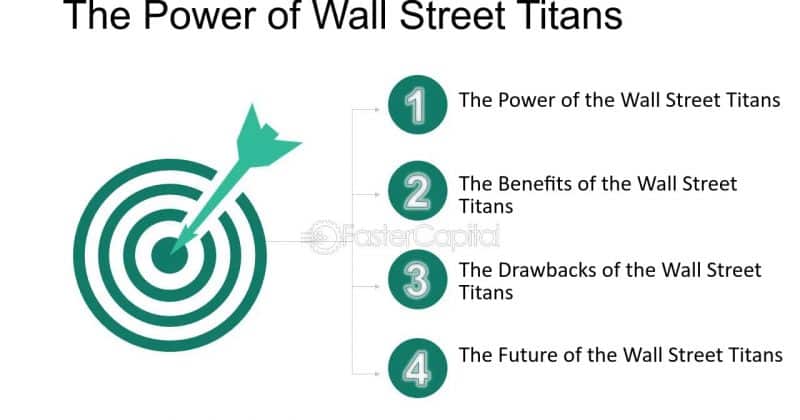 The Power of Wall Street Titans

1 The Power of the Wall Street Titans

2 The Benefits of the Wall Street Titans

FasterCapital

3 The Drawbacks of the Wall Street Titans

4 The Future of the Wall Street Titans